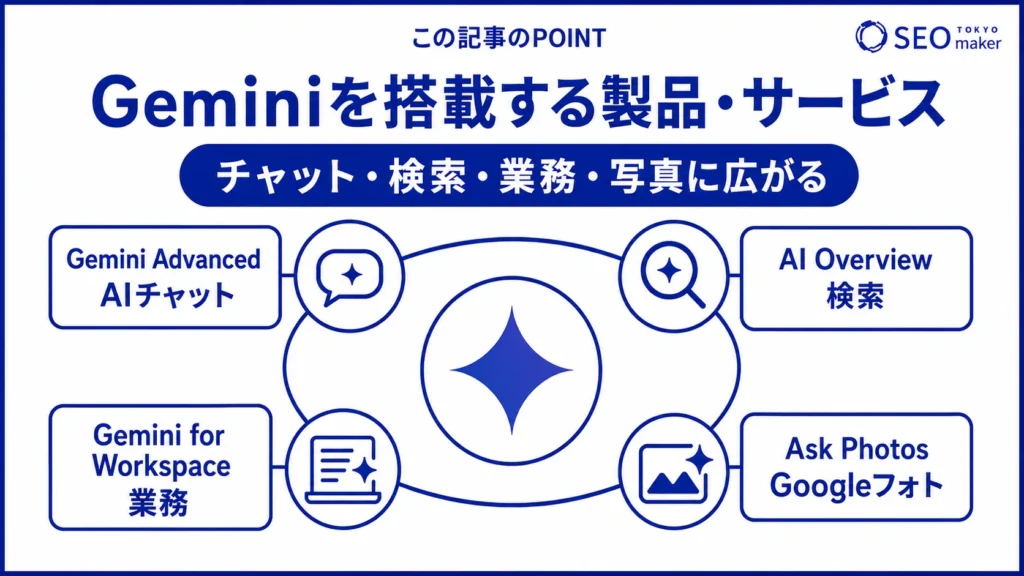 この記事のPOINT

SEO TOKYO maker

Geminiを搭載する製品・サービス

チャット・検索・業務・写真に広がる

Gemini Advanced
AIチャット

AI Overview
検索

Gemini for Workspace
業務

Ask Photos
Googleフォト